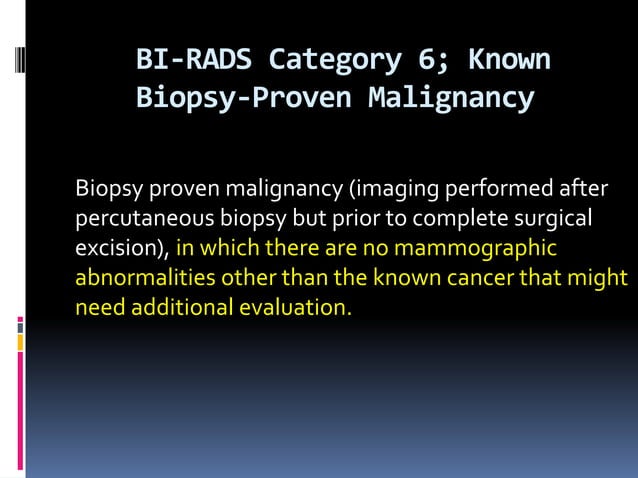 BI-RADS Category 6; Known Biopsy-Proven Malignancy

Biopsy proven malignancy (imaging performed after percutaneous biopsy but prior to complete surgical excision), in which there are no mammographic abnormalities other than the known cancer that might need additional evaluation.